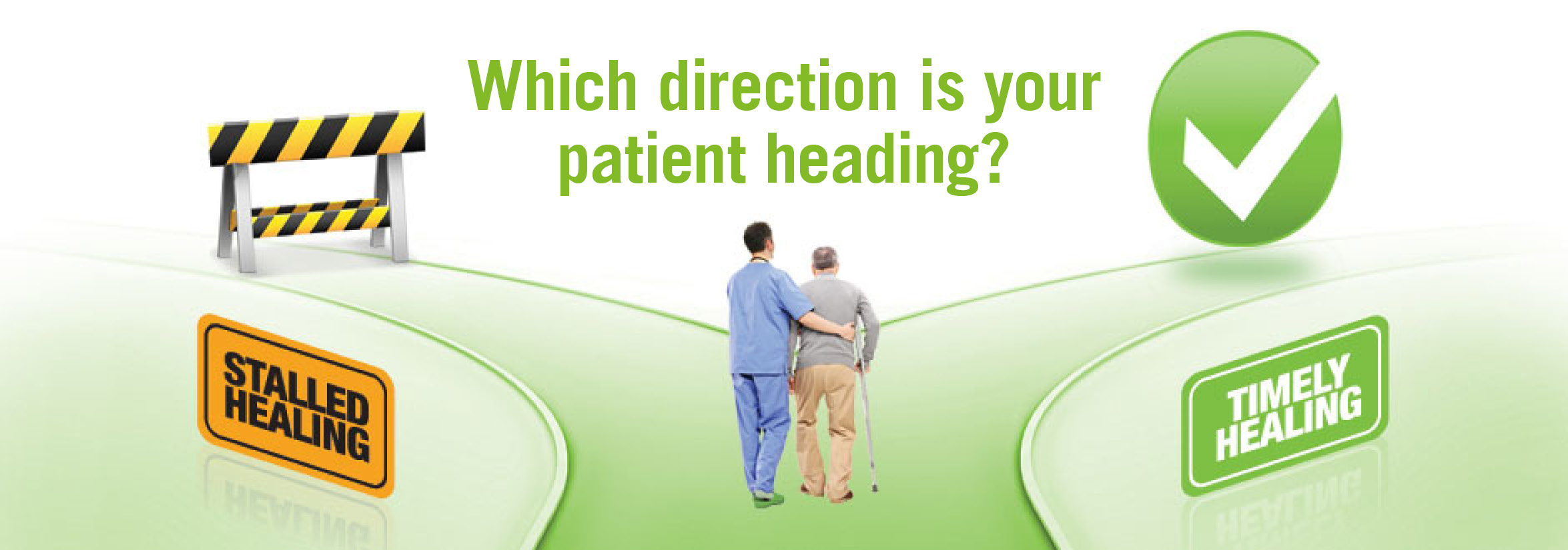 Which direction is your patient heading?

STALLED HEALING

TIMELY HEALING